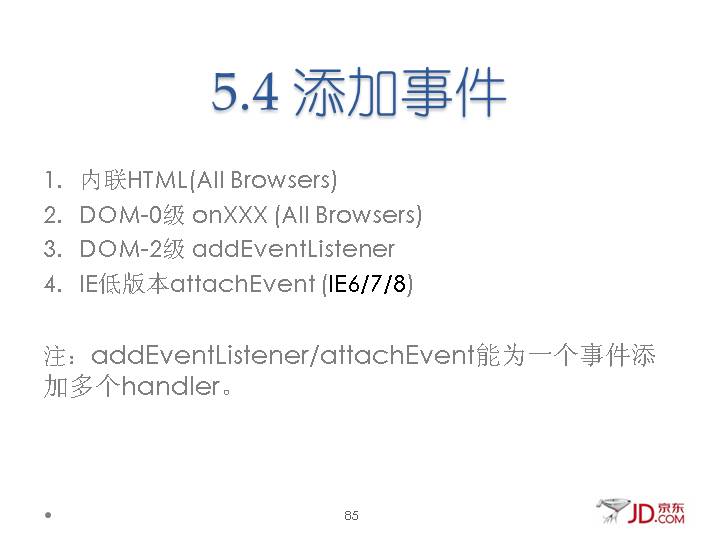 5.4 添加事件

1. 内联HTML(All Browsers)
2. DOM-0级 onXXX (All Browsers)
3. DOM-2级 addEventListener
4. IE低版本attachEvent (IE6/7/8)

注：addEventListener/attachEvent能为一个事件添加多个handler。

85

JD.COM 京东